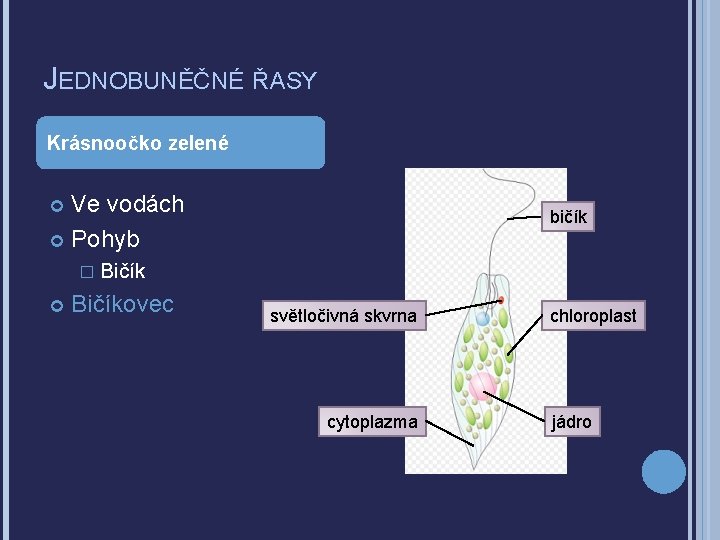 JEDNOBUNĚČNÉ ŘASY

Krásnoočko zelené

Ve vodách

Pohyb

Bičík

Bičíkovec

bičík

světločivná skvrna

chloroplast

cytoplazma

jádro